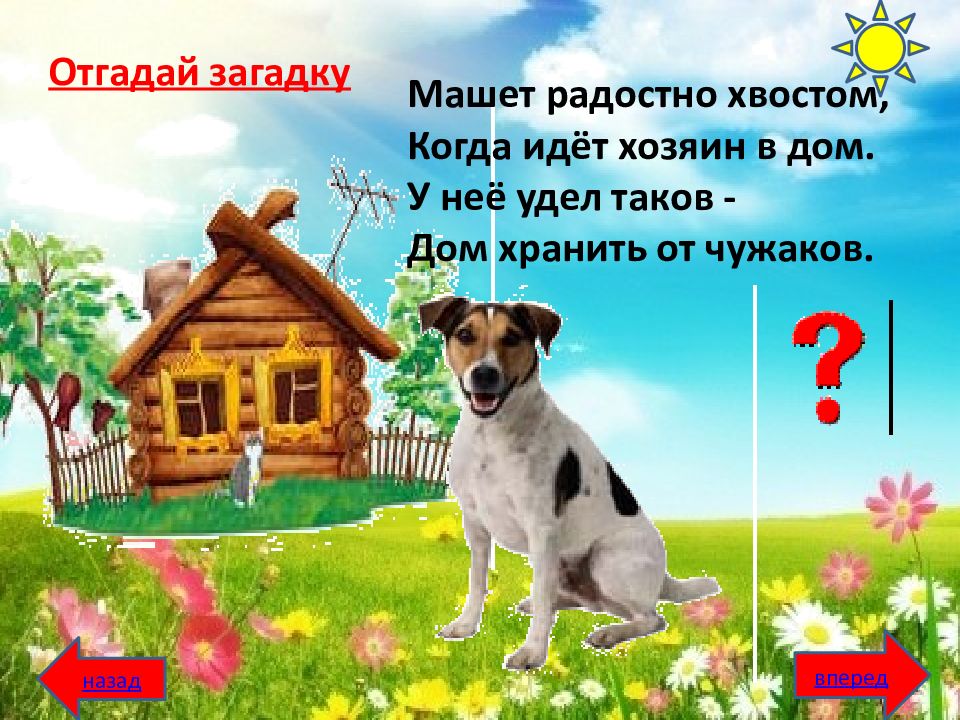 Отгадай загадку

Машет радостно хвостом,
Когда идёт хозяин в дом.
У неё удел таков -
Дом хранить от чужаков.

?

назад

вперед